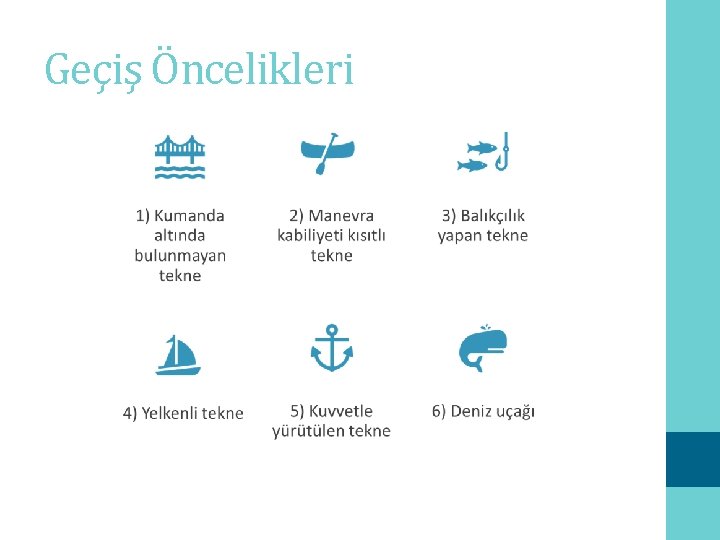 Geçiş Öncelikleri

1) Kumanda altında bulunmayan tekne

2) Manevra kabiliyeti kısıtlı tekne

3) Balıkçılık yapan tekne

4) Yelkenli tekne

5) Kuvvetle yürütülen tekne

6) Deniz uçağı